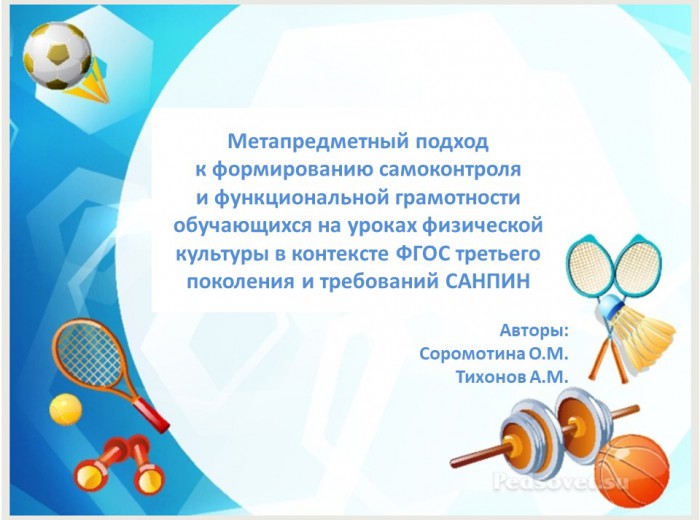 Метапредметный подход к формированию самоконтроля и функциональной грамотности обучающихся на уроках физической культуры в контексте ФГОС третьего поколения и требований САНПИН

Авторы:
Соромотина О.М.
Тихонов А.М.

Pedsovet.su